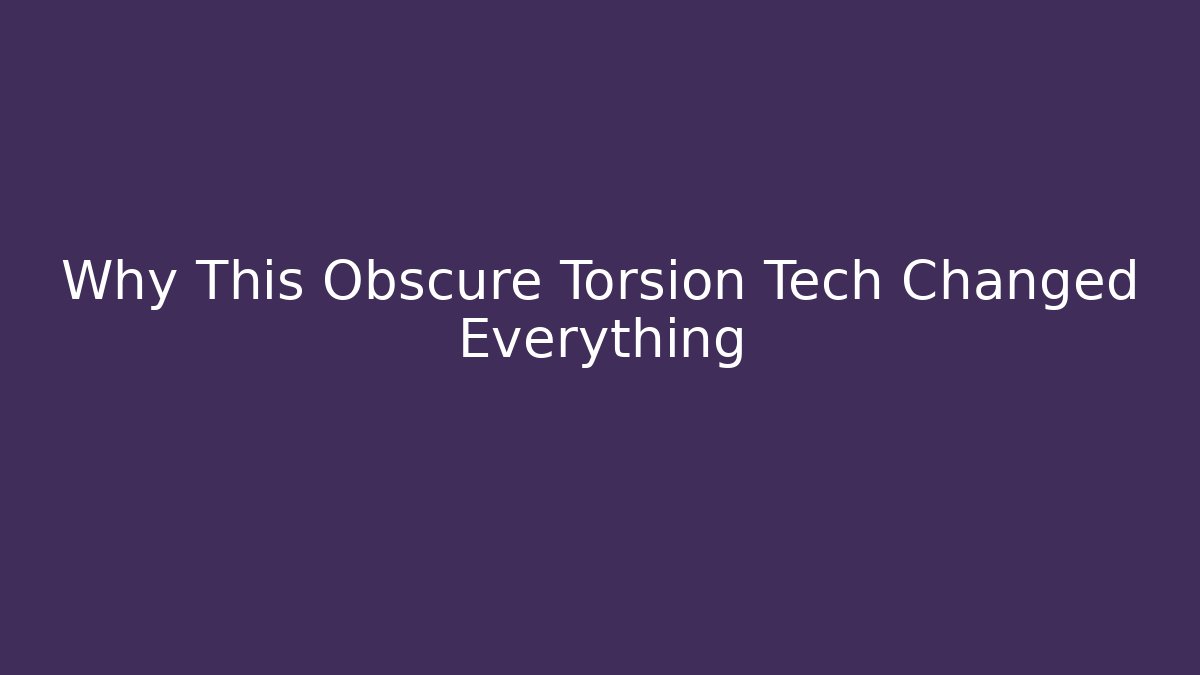 Why This Obscure Torsion Tech Changed Everything